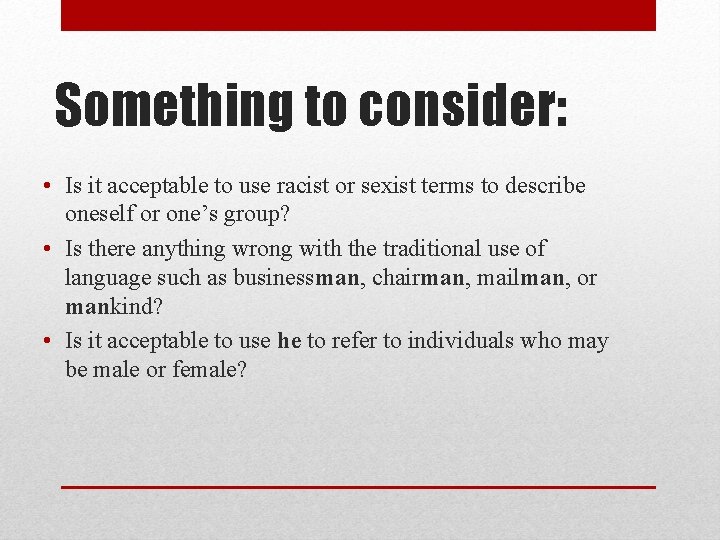 Something to consider:

• Is it acceptable to use racist or sexist terms to describe oneself or one's group?
• Is there anything wrong with the traditional use of language such as businessman, chairman, mailman, or mankind?
• Is it acceptable to use he to refer to individuals who may be male or female?